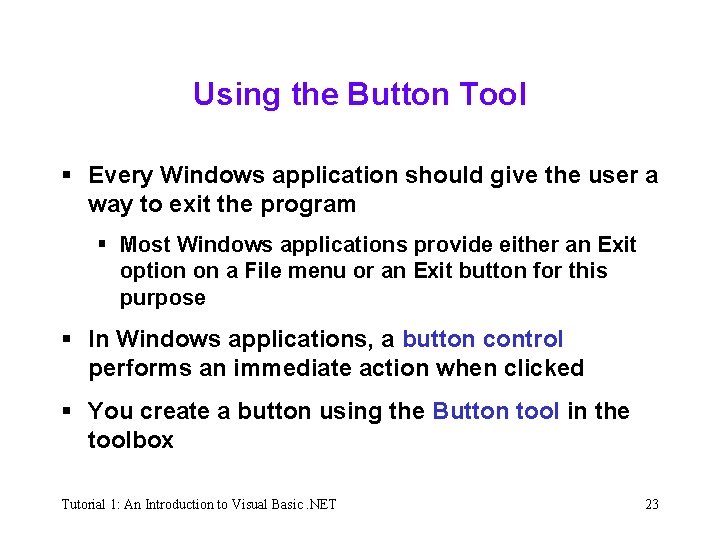 Using the Button Tool

▪ Every Windows application should give the user a way to exit the program

▪ Most Windows applications provide either an Exit option on a File menu or an Exit button for this purpose

▪ In Windows applications, a button control performs an immediate action when clicked

▪ You create a button using the Button tool in the toolbox

Tutorial 1: An Introduction to Visual Basic .NET

23